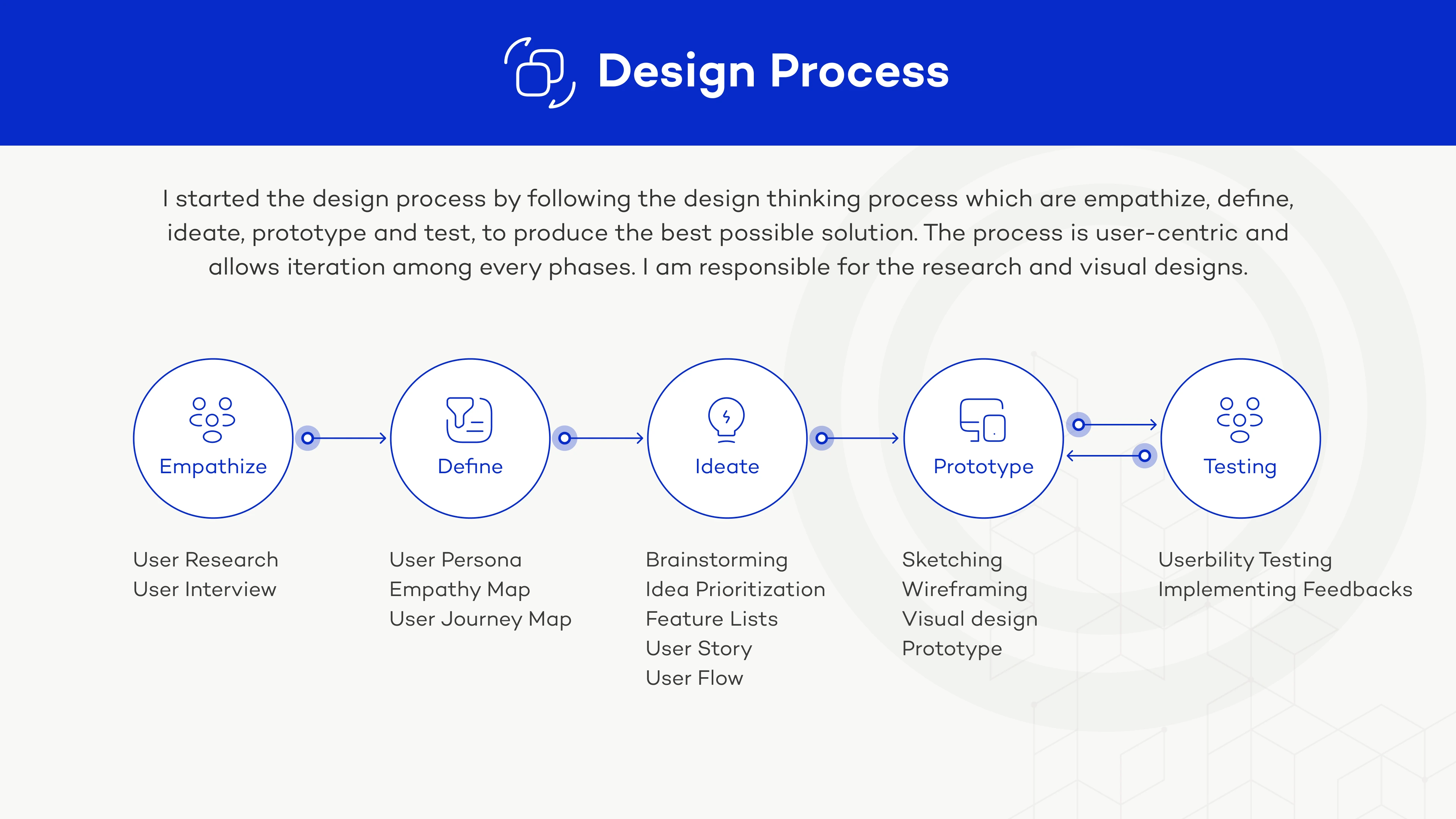 Design Process

I started the design process by following the design thinking process which are empathize, define, ideate, prototype and test, to produce the best possible solution. The process is user-centric and allows iteration among every phases. I am responsible for the research and visual designs.

Empathize

Define

Ideate

Prototype

Testing

User Research
User Interview

User Persona
Empathy Map
User Journey Map

Brainstorming
Idea Prioritization
Feature Lists
User Story
User Flow

Sketching
Wireframing
Visual design
Prototype

Userbility Testing
Implementing Feedbacks